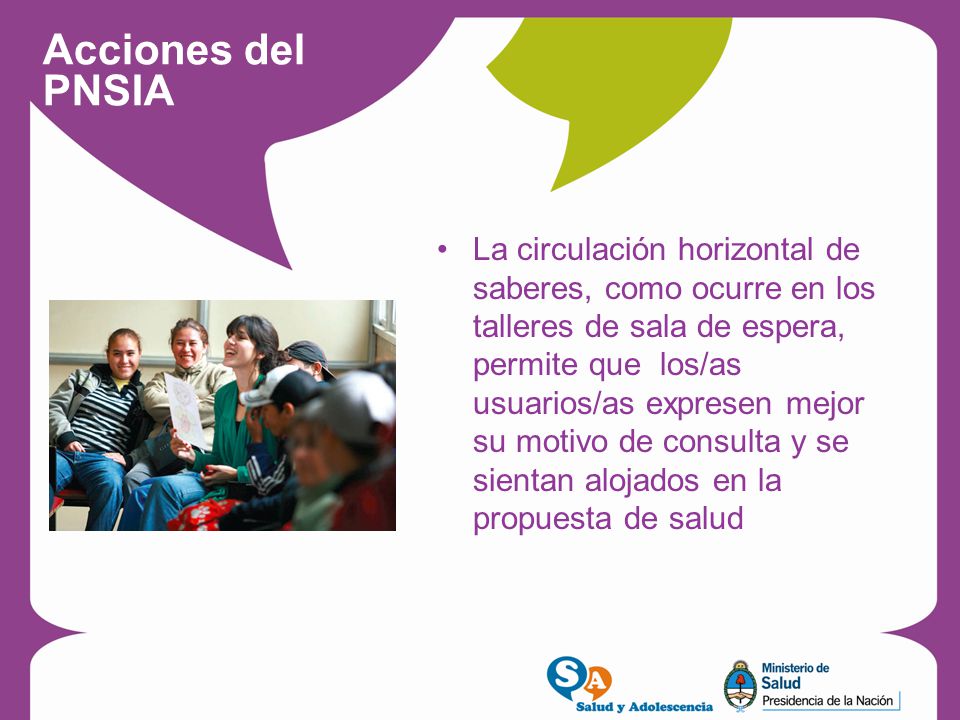 Acciones del PNSIA

• La circulación horizontal de saberes, como ocurre en los talleres de sala de espera, permite que los/as usuarios/as expresen mejor su motivo de consulta y se sientan alojados en la propuesta de salud

SA
Salud y Adolescencia

Ministerio de Salud
Presidencia de la Nación